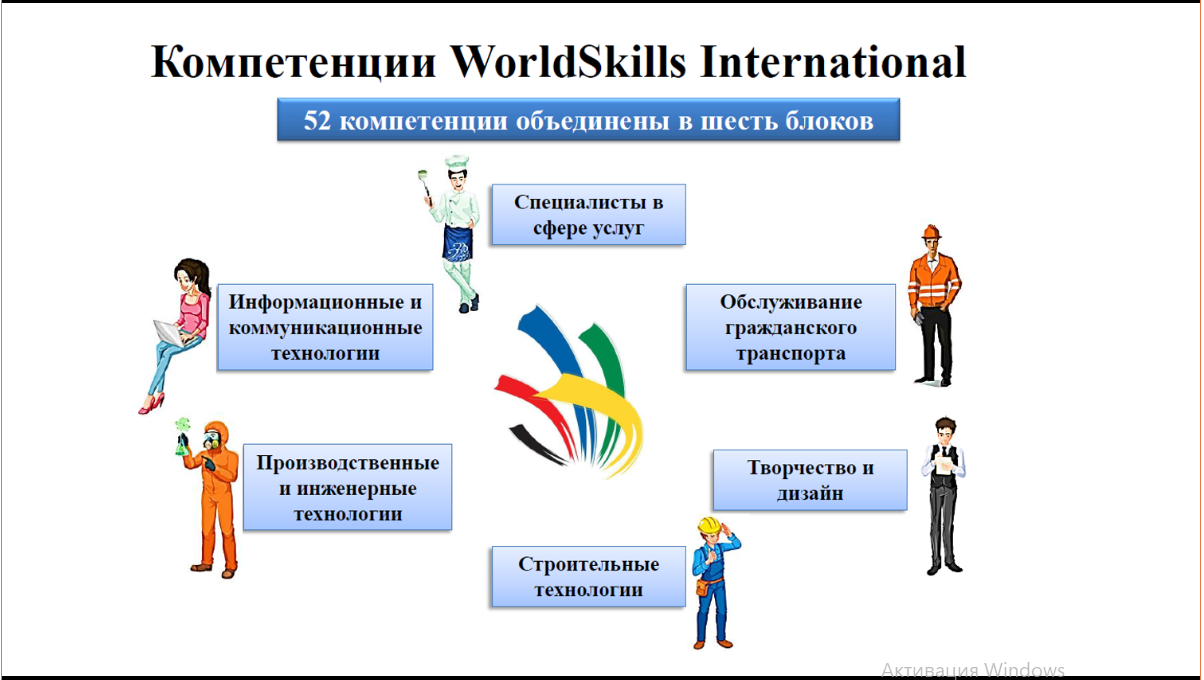 Компетенции WorldSkills International

52 компетенции объединены в шесть блоков

Специалисты в сфере услуг

Информационные и коммуникационные технологии

Обслуживание гражданского транспорта

Производственные и инженерные технологии

Творчество и дизайн

Строительные технологии

Активация Windows